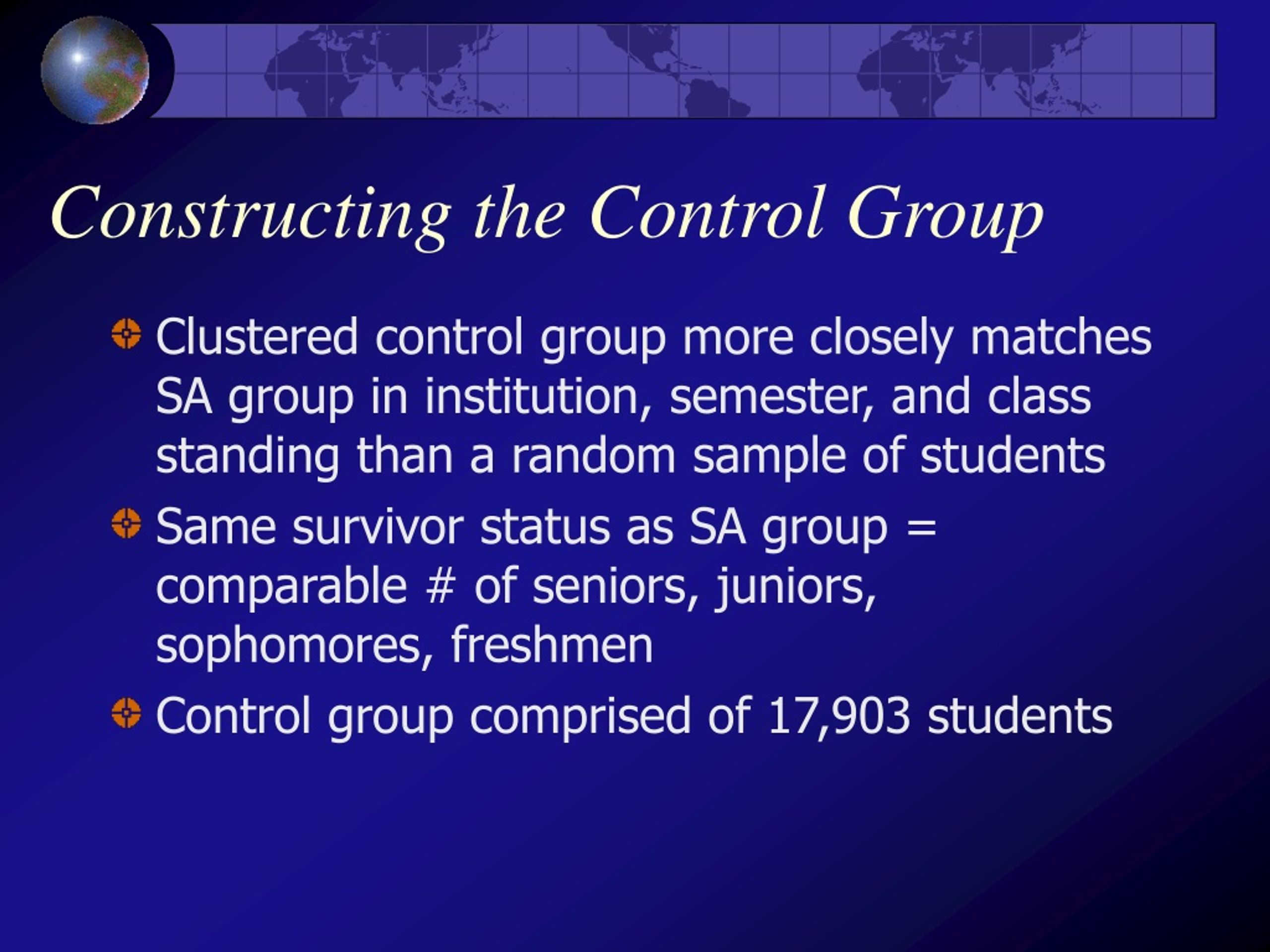 Constructing the Control Group

Clustered control group more closely matches SA group in institution, semester, and class standing than a random sample of students

Same survivor status as SA group = comparable # of seniors, juniors, sophomores, freshmen

Control group comprised of 17,903 students